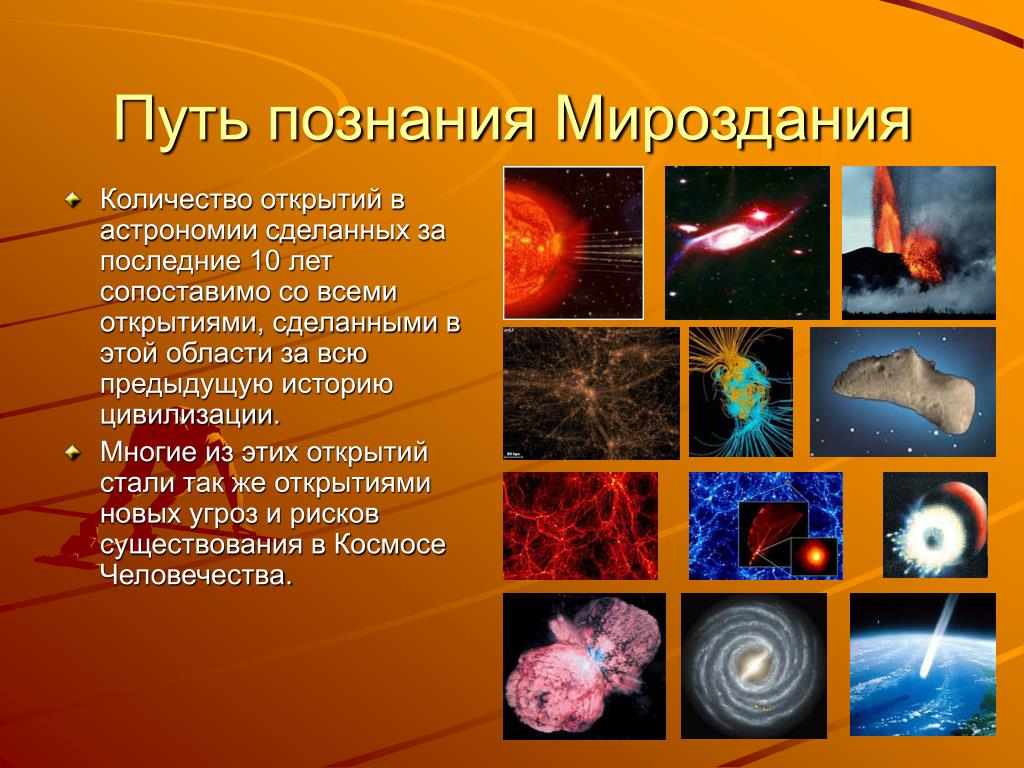 Путь познания Мироздания

Количество открытий в астрономии сделанных за последние 10 лет сопоставимо со всеми открытиями, сделанными в этой области за всю предыдущую историю цивилизации.

Многие из этих открытий стали так же открытиями новых угроз и рисков существования в Космосе Человечества.